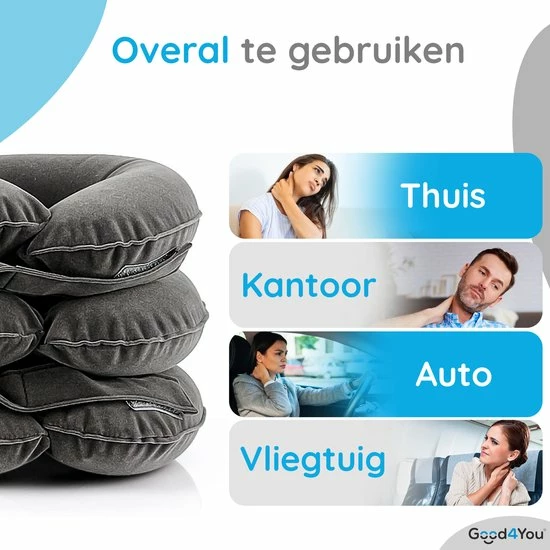 Overal te gebruiken

Thuis

Kantoor

Auto

Vliegtuig

Good4You